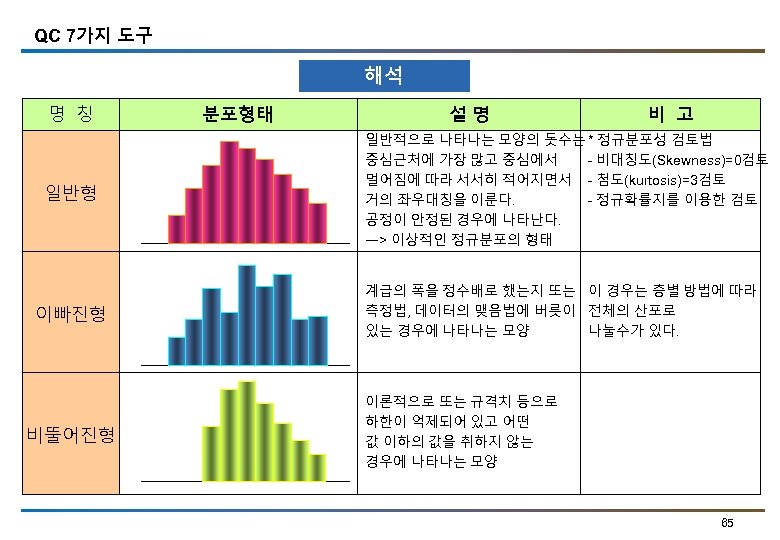 QC 7가지 도구

해석

| 명 칭 | 분포형태 | 설 명 | 비 고 |
|---|---|---|---|
| 일반형 | | 일반적으로 나타나는 모양의 돗수는 중심근처에 가장 많고 중심에서 멀어짐에 따라 서서히 적어지면서 거의 좌우대칭을 이룬다. 공정이 안정된 경우에 나타난다. —> 이상적인 정규분포의 형태 | * 정규분포성 검토법 - 비대칭도(Skewness)=0검토 - 첨도(kurtosis)=3검토 - 정규확률지를 이용한 검토 |
| 이빠진형 | | 계급의 폭을 정수배로 했는지 또는 측정법, 데이터의 맺음법에 버릇이 있는 경우에 나타나는 모양 | 이 경우는 층별 방법에 따라 전체의 산포로 나눌수가 있다. |
| 비뚤어진형 | | 이론적으로 또는 규격치 등으로 하한이 억제되어 있고 어떤 값 이하의 값을 취하지 않는 경우에 나타나는 모양 | |

65